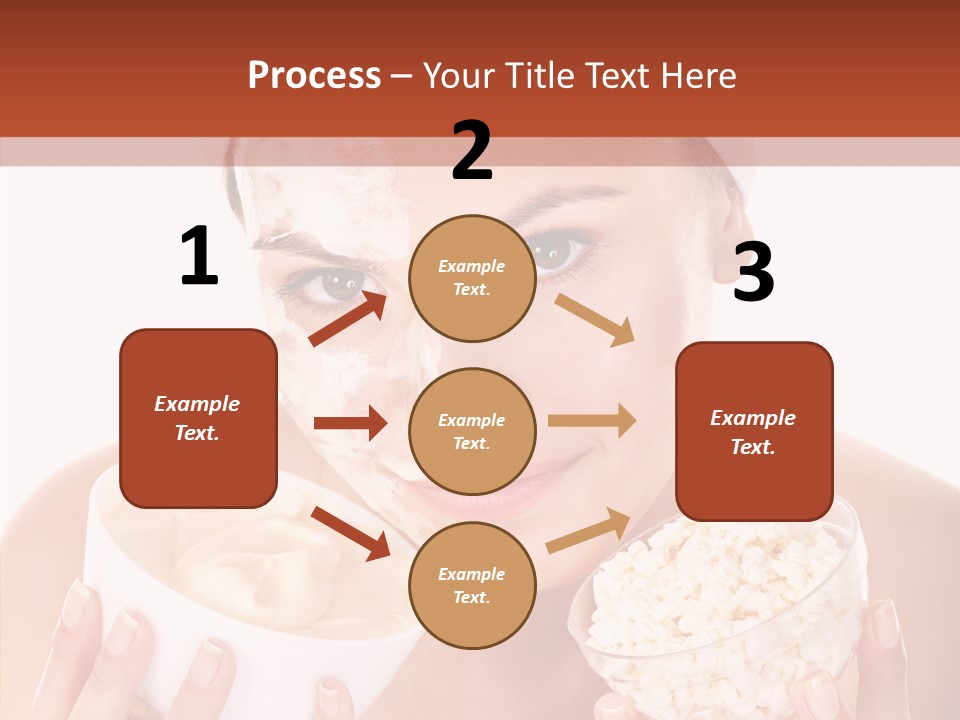 Process – Your Title Text Here

1

Example Text.

2

Example Text.

Example Text.

Example Text.

3

Example Text.